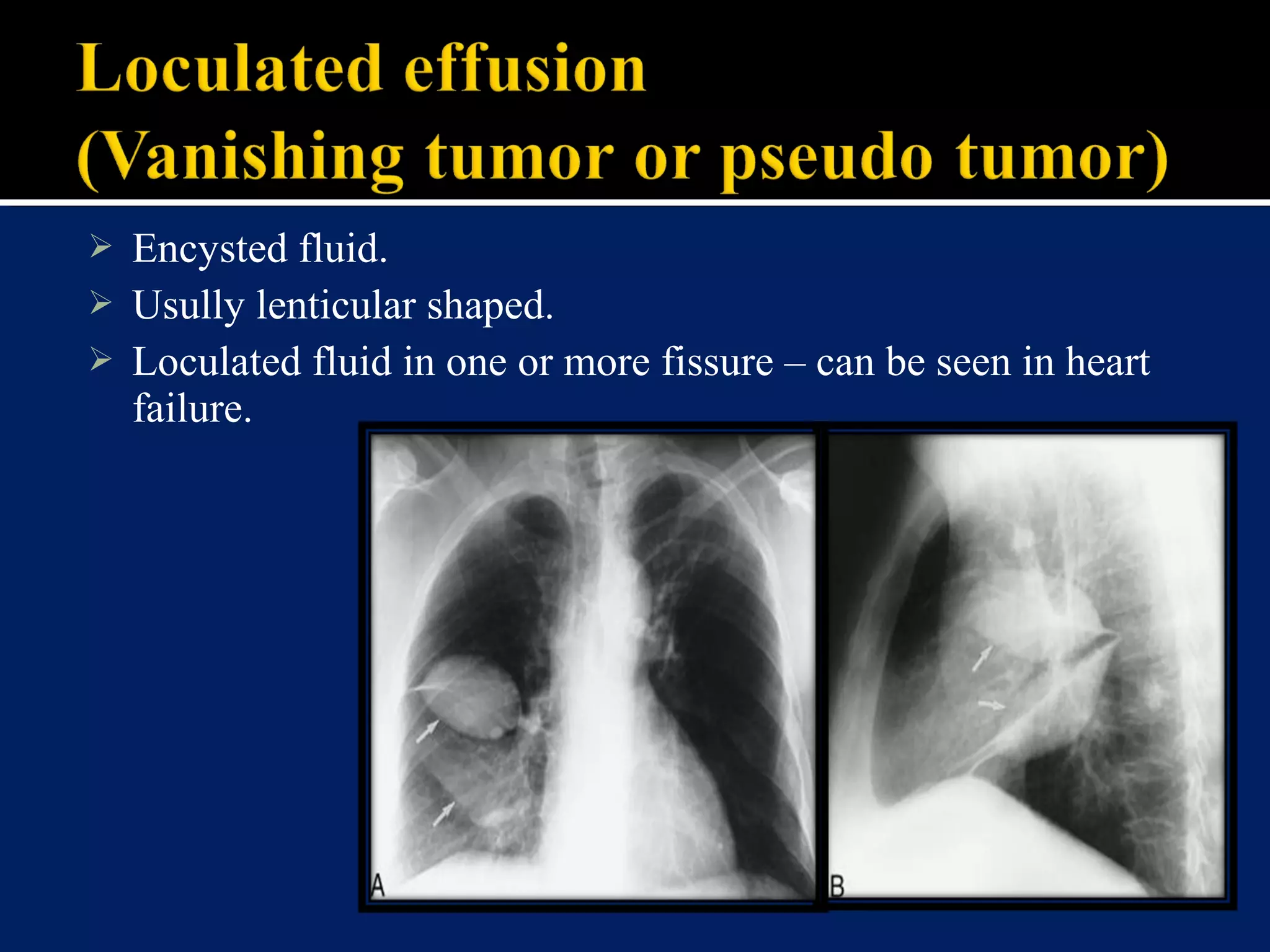 Loculated effusion
(Vanishing tumor or pseudo tumor)

➢ Encysted fluid.
➢ Usully lenticular shaped.
➢ Loculated fluid in one or more fissure – can be seen in heart failure.

A

B